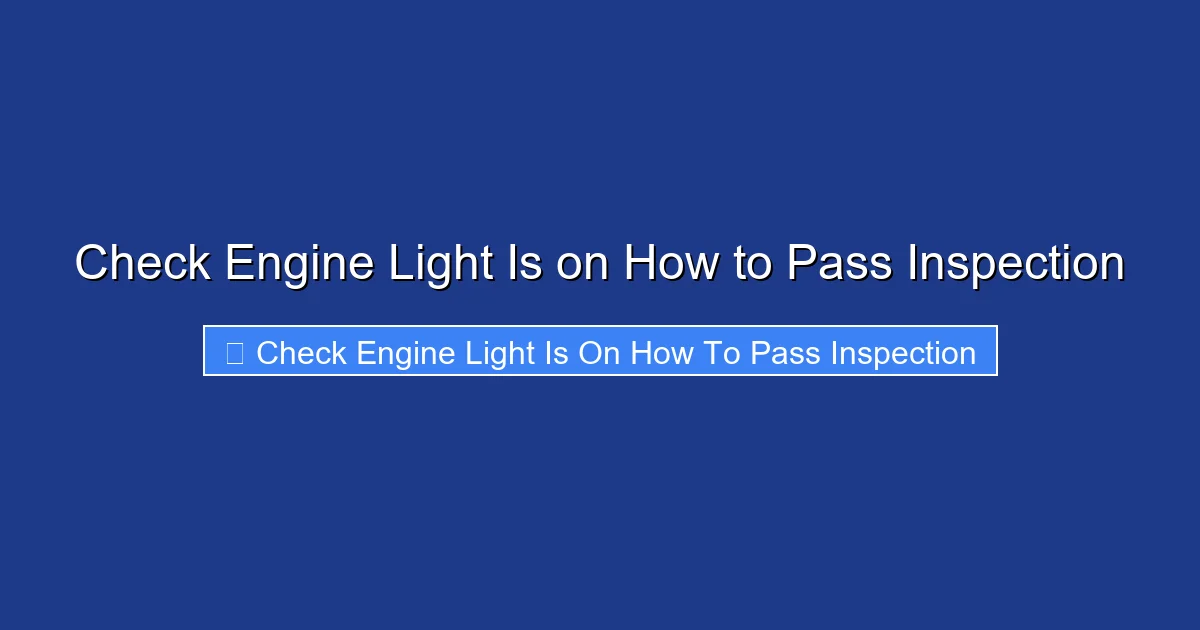 Check Engine Light Is on How to Pass Inspection

Check Engine Light Is On How To Pass Inspection